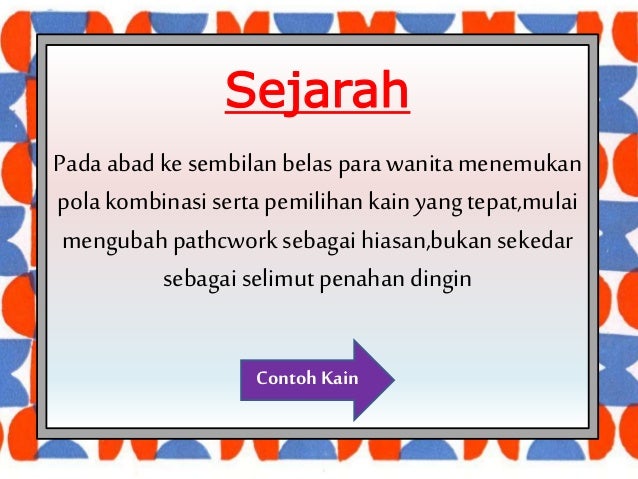 Sejarah

Pada abad ke sembilan belas para wanita menemukan pola kombinasi serta pemilihan kain yang tepat,mulai mengubah pathcwork sebagai hiasan,bukan sekedar sebagai selimut penahan dingin

Contoh Kain